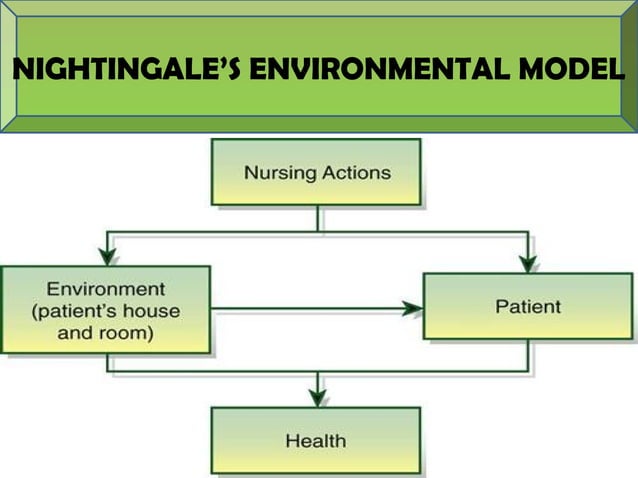 NIGHTINGALE'S ENVIRONMENTAL MODEL

Nursing Actions

Environment (patient's house and room)

Patient

Health